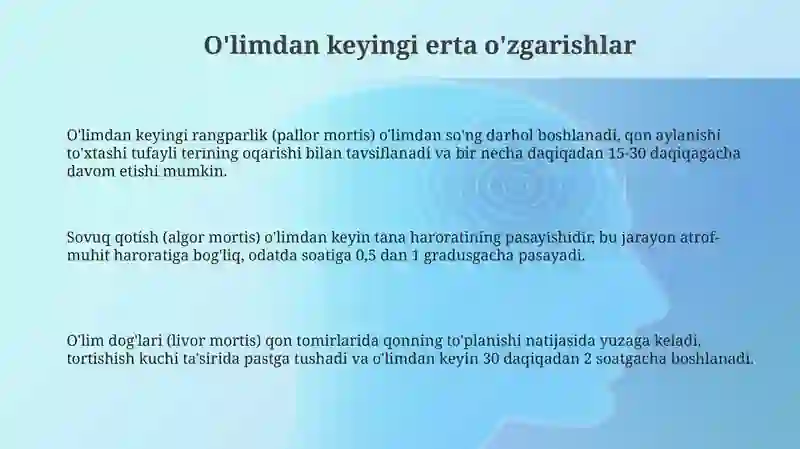 O'limdan keyingi erta o'zgarishlar

O'limdan keyingi rangparlik (pallor mortis) o'limdan so'ng darhol boshlanadi, qon aylanishi to'xtashi tufayli terining oqarishi bilan tavsiflanadi va bir necha daqiqadan 15-30 daqiqagacha davom etishi mumkin.

Sovuq qotish (algor mortis) o'limdan keyin tana haroratining pasayishidir, bu jarayon atrof-muhit haroratiga bog'liq, odatda soatiga 0,5 dan 1 gradusgacha pasayadi.

O'lim dog'lari (livor mortis) qon tomirlarida qonning to'planishi natijasida yuzaga keladi, tortishish kuchi ta'sirida pastga tushadi va o'limdan keyin 30 daqiqadan 2 soatgacha boshlanadi.